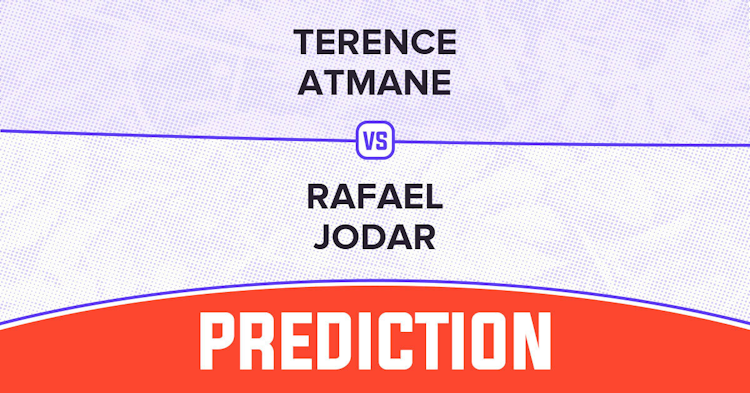 TERENCE ATMANE

VS

RAFAEL JODAR

PREDICTION